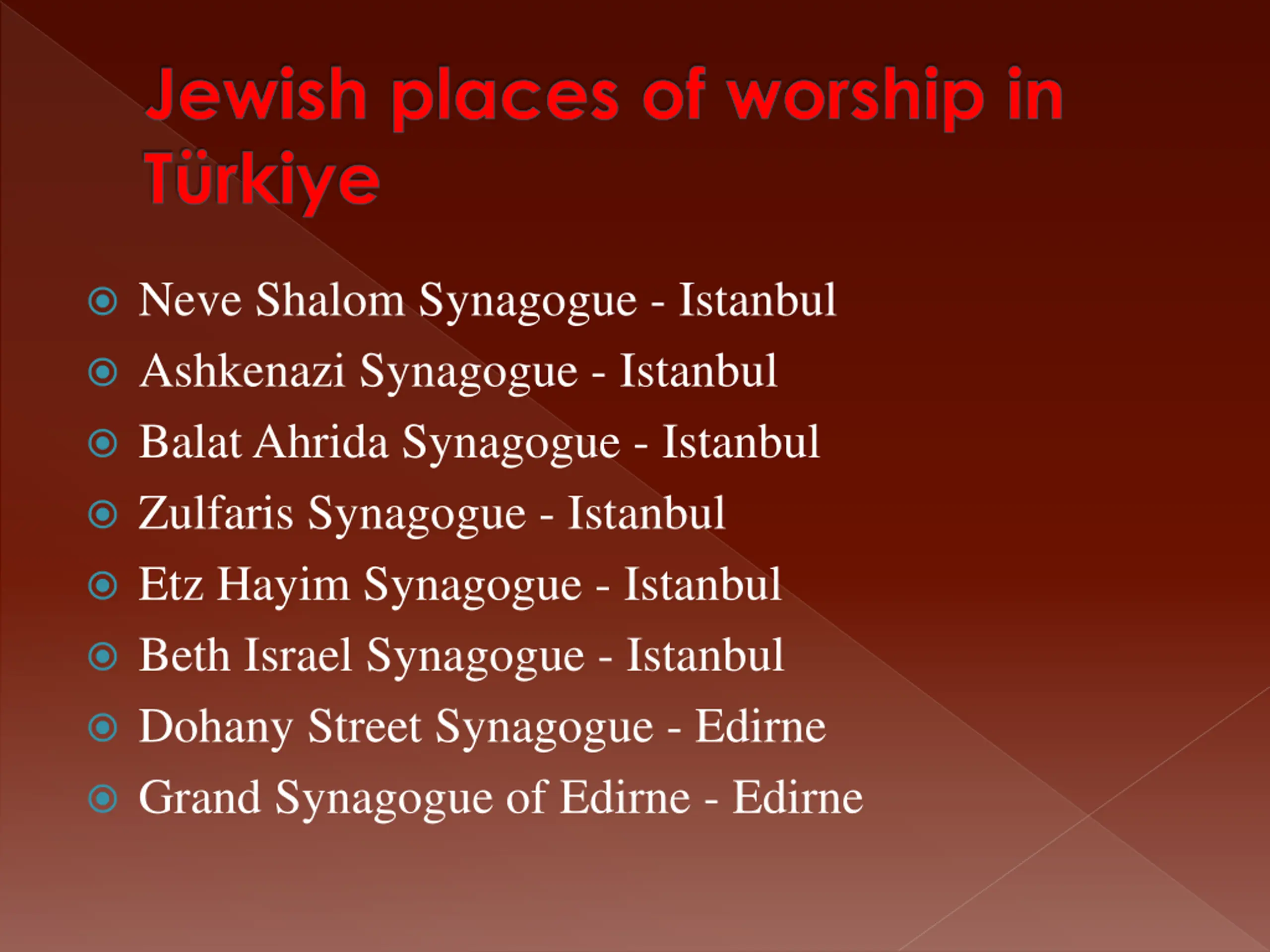 Jewish places of worship in Türkiye

Neve Shalom Synagogue - Istanbul
Ashkenazi Synagogue - Istanbul
Balat Ahrida Synagogue - Istanbul
Zulfaris Synagogue - Istanbul
Etz Hayim Synagogue - Istanbul
Beth Israel Synagogue - Istanbul
Dohany Street Synagogue - Edirne
Grand Synagogue of Edirne - Edirne